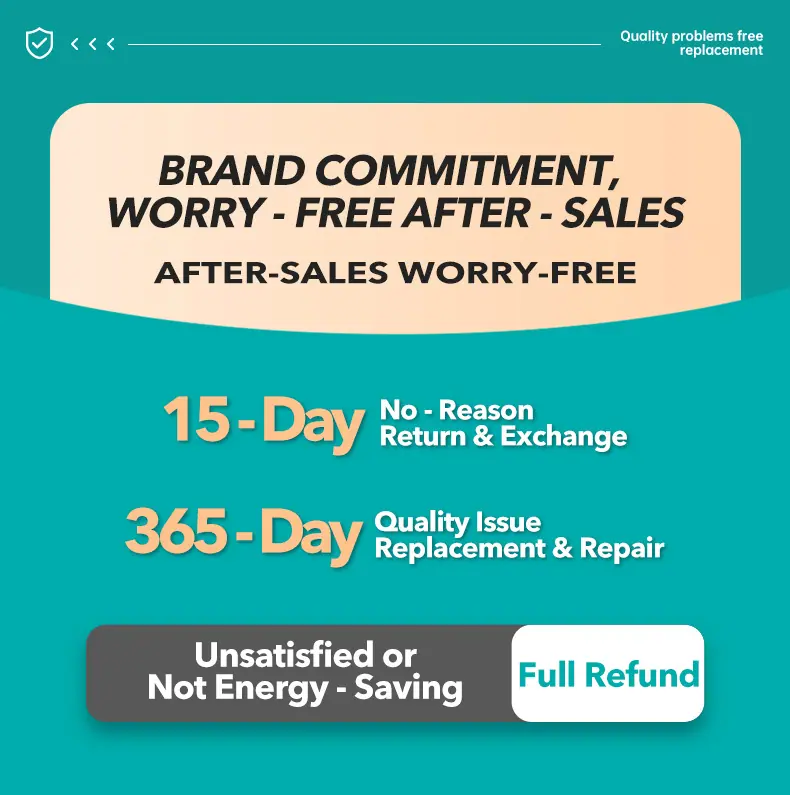 < < <

Quality problems free replacement

BRAND COMMITMENT, WORRY - FREE AFTER - SALES

AFTER-SALES WORRY-FREE

15 - Day No - Reason Return & Exchange

365 - Day Quality Issue Replacement & Repair

Unsatisfied or Not Energy - Saving

Full Refund